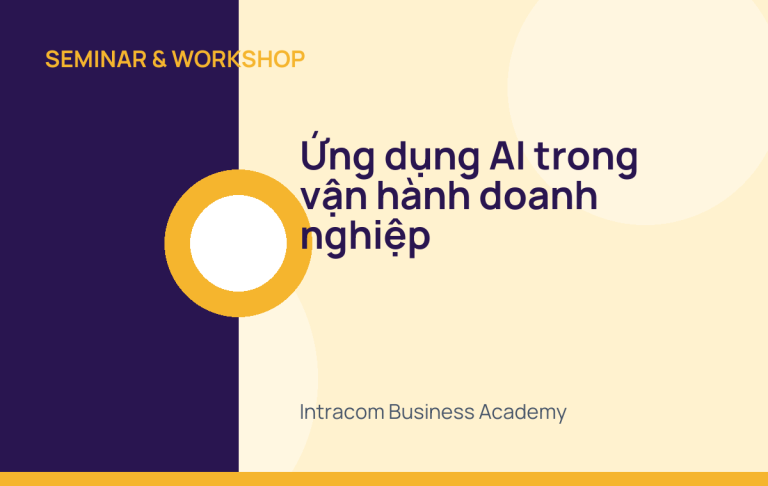 SEMINAR & WORKSHOP

Ứng dụng AI trong vận hành doanh nghiệp

Intracom Business Academy